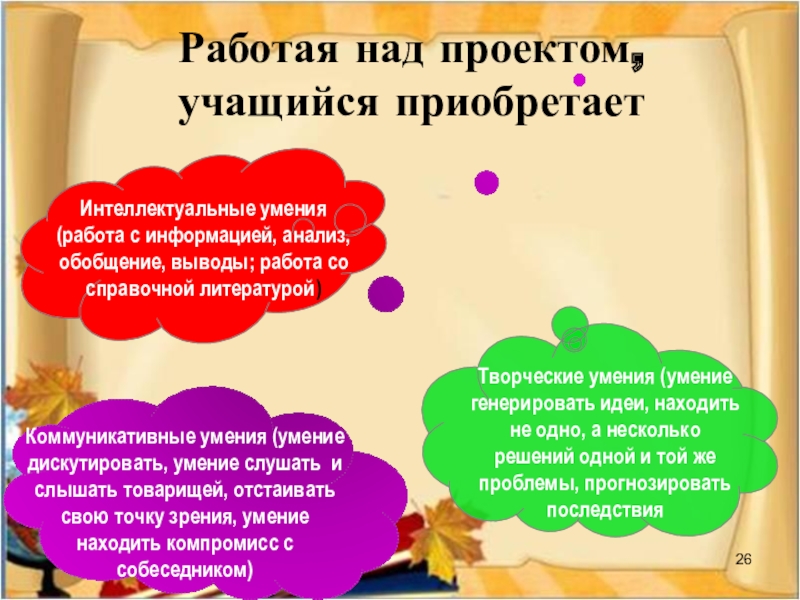 Работая над проектом, учащийся приобретает

Интеллектуальные умения (работа с информацией, анализ, обобщение, выводы; работа со справочной литературой)

Творческие умения (умение генерировать идеи, находить не одно, а несколько решений одной и той же проблемы, прогнозировать последствия

Коммуникативные умения (умение дискутировать, умение слушать и слышать товарищей, отстаивать свою точку зрения, умение находить компромисс с собеседником)

26